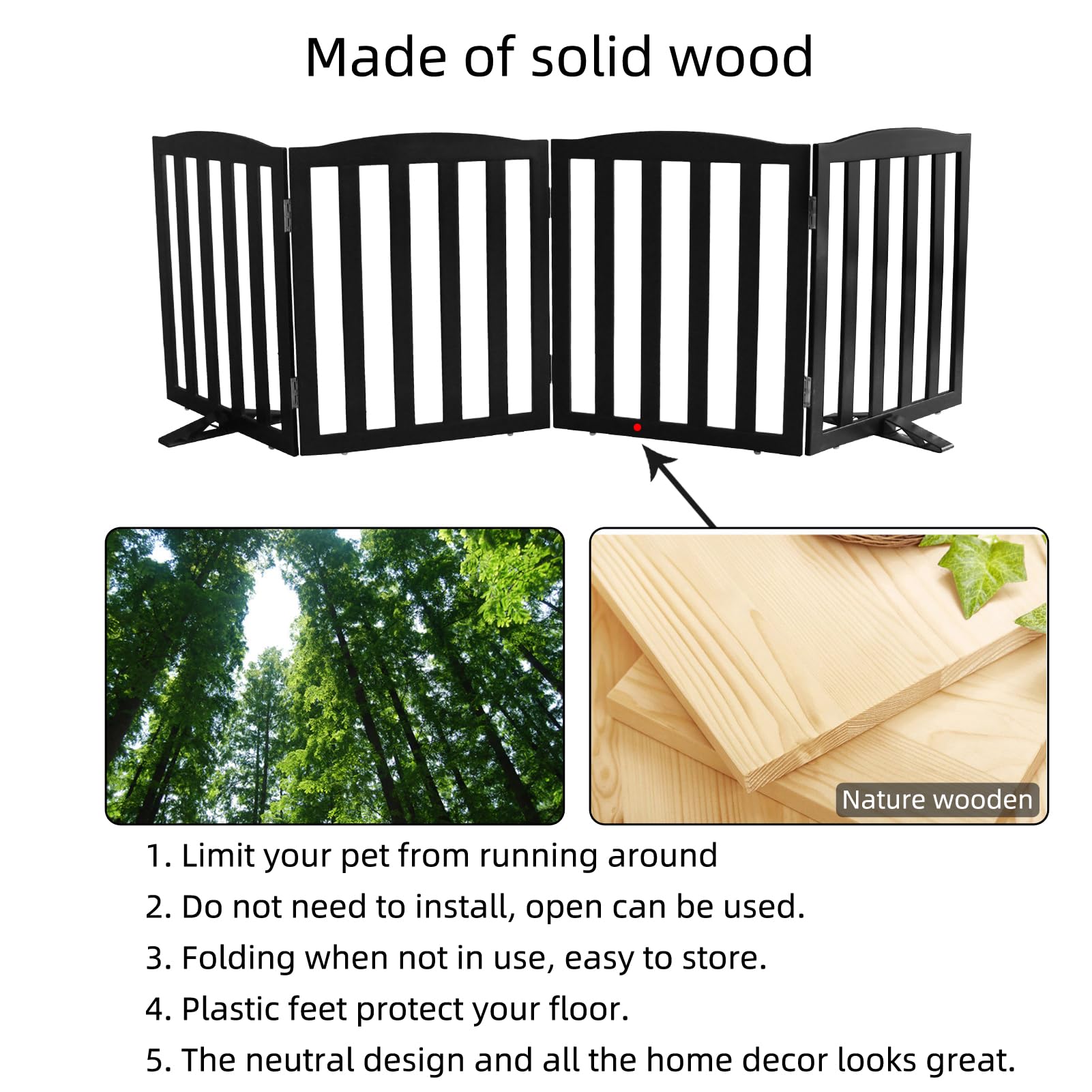 Made of solid wood

Nature wooden

1. Limit your pet from running around
2. Do not need to install, open can be used.
3. Folding when not in use, easy to store.
4. Plastic feet protect your floor.
5. The neutral design and all the home decor looks great.